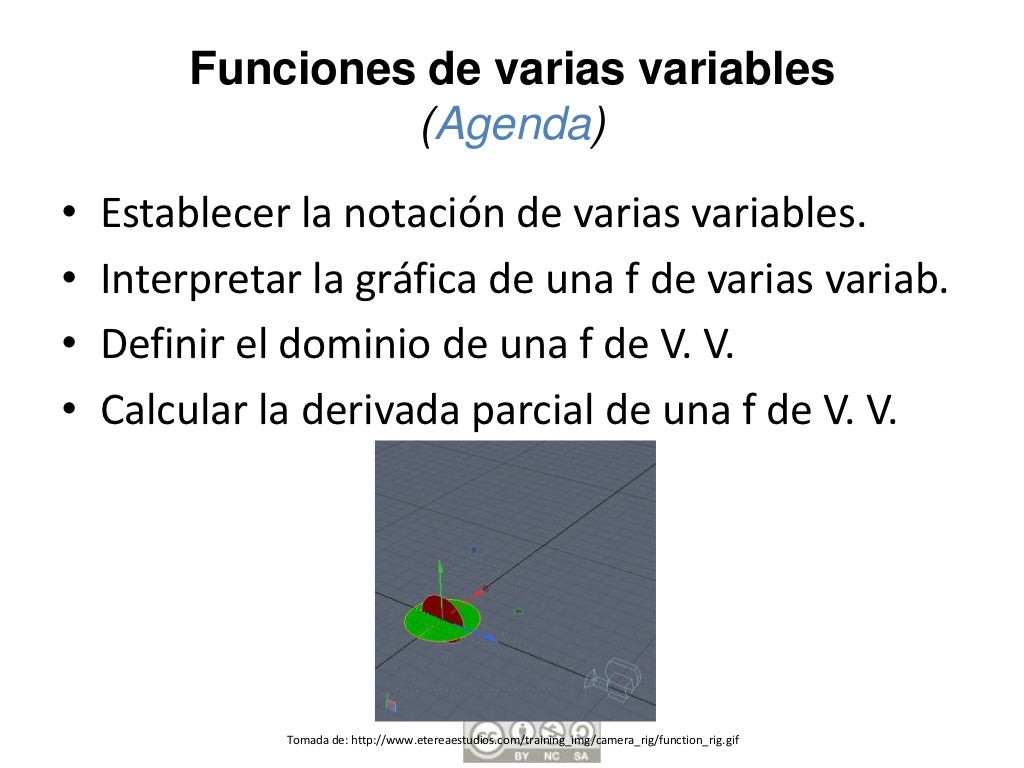 Funciones de varias variables
(Agenda)

• Establecer la notación de varias variables.
• Interpretar la gráfica de una f de varias variab.
• Definir el dominio de una f de V. V.
• Calcular la derivada parcial de una f de V. V.

Tomada de: http://www.etereaestudios.com/training_img/camera_rig/function_rig.gif

BY NC SA